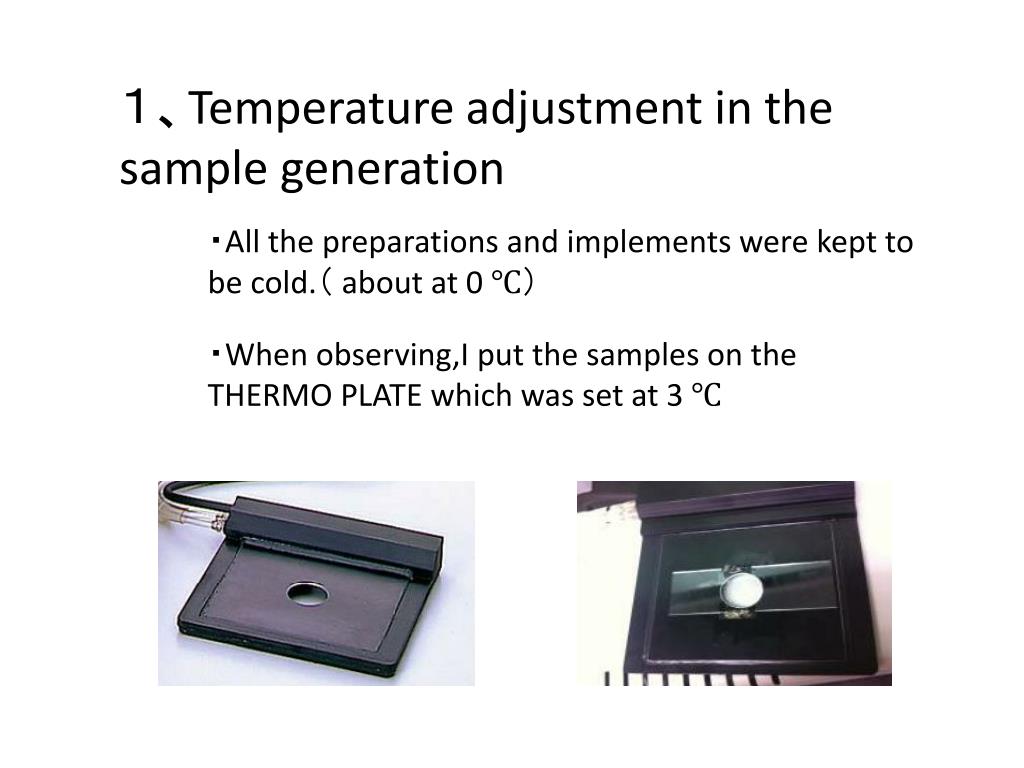 １、Temperature adjustment in the sample generation

・All the preparations and implements were kept to be cold.（ about at 0 ℃）

・When observing,I put the samples on the THERMO PLATE which was set at 3 ℃